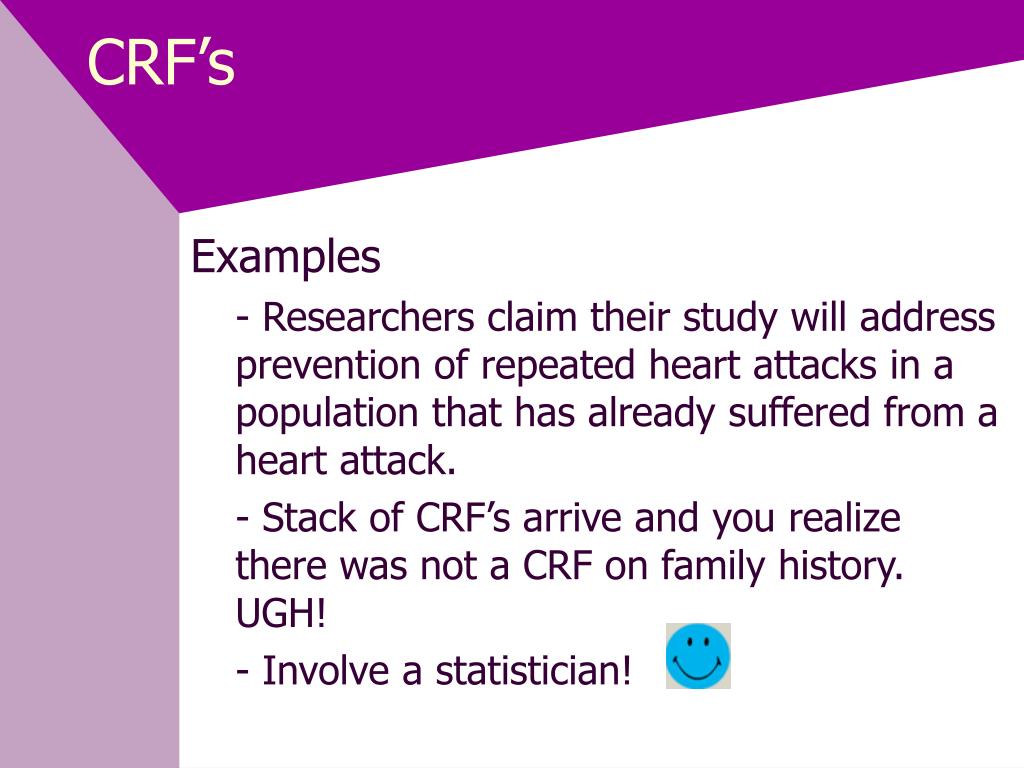 CRF’s

Examples

- Researchers claim their study will address prevention of repeated heart attacks in a population that has already suffered from a heart attack.

- Stack of CRF’s arrive and you realize there was not a CRF on family history. UGH!

- Involve a statistician!